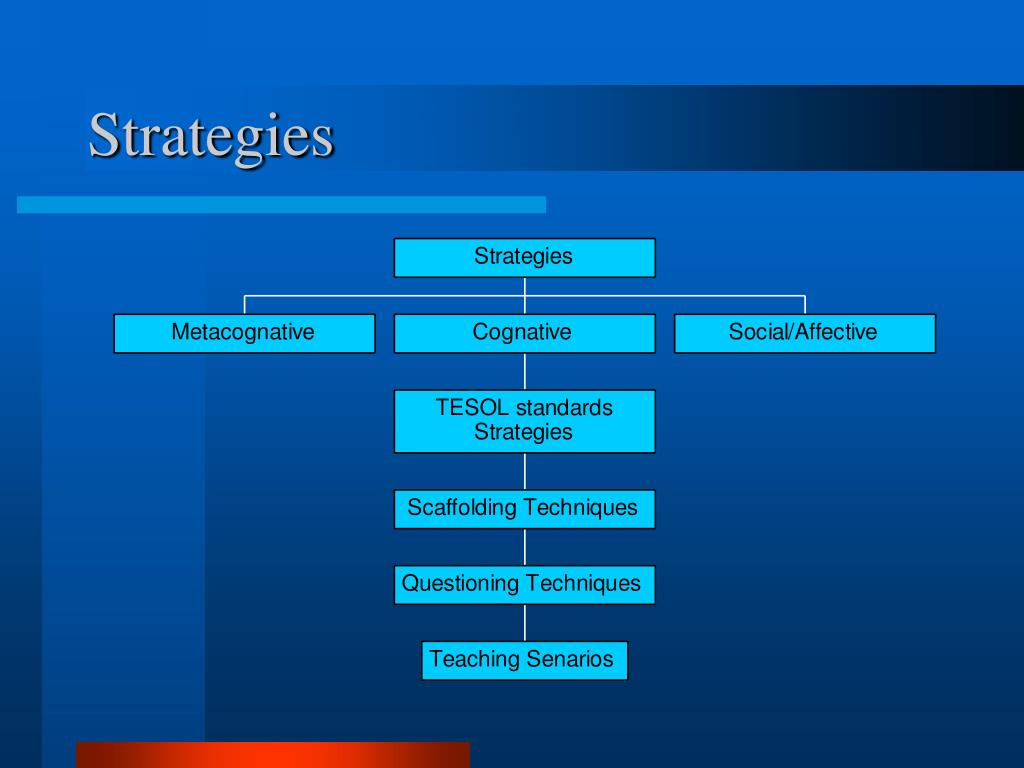 Strategies

Strategies

Metacognative

Cognative

Social/Affective

TESOL standards Strategies

Scaffolding Techniques

Questioning Techniques

Teaching Senarios